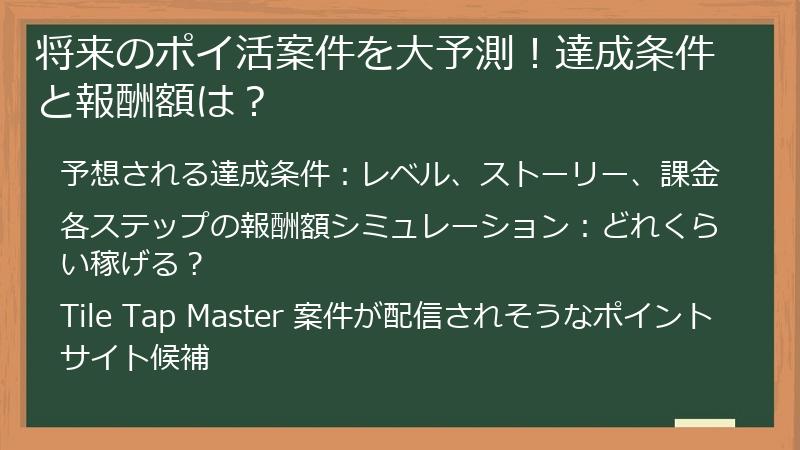 将来のポイ活案件を大予測！達成条件と報酬額は？

予想される達成条件：レベル、ストーリー、課金

各ステップの報酬額シミュレーション：どれくらい稼げる？

Tile Tap Master 案件が配信されそうなポイントサイト候補